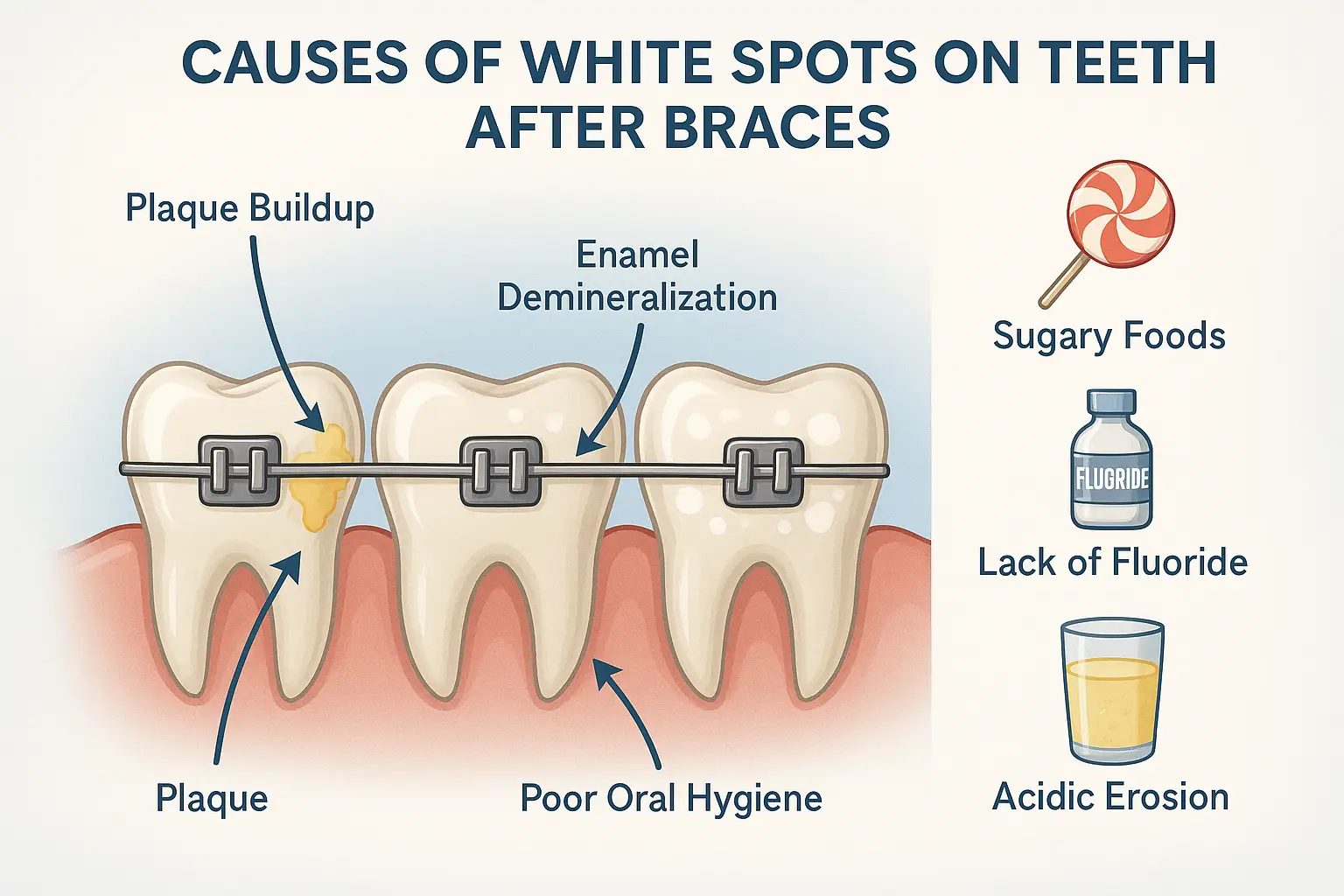 CAUSES OF WHITE SPOTS ON TEETH AFTER BRACES

Plaque Buildup

Enamel Demineralization

Plaque

Poor Oral Hygiene

Sugary Foods

FLUGRIDE

Lack of Fluoride

Acidic Erosion